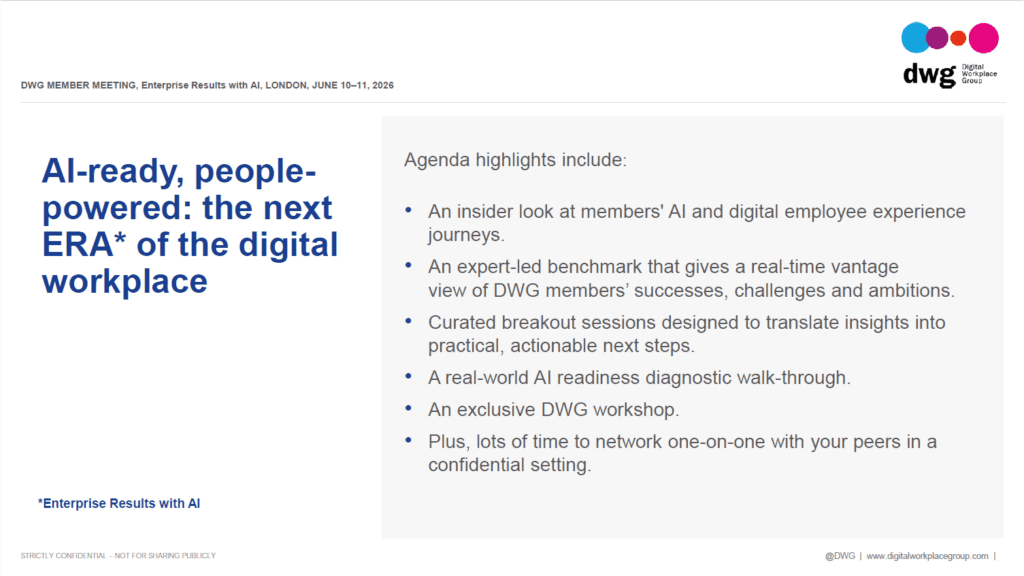 DWG MEMBER MEETING, Enterprise Results with AI, LONDON, JUNE 10–11, 2026

dwg Digital Workplace Group

AI-ready, people-powered: the next ERA* of the digital workplace

*Enterprise Results with AI

Agenda highlights include:

• An insider look at members' AI and digital employee experience journeys.
• An expert-led benchmark that gives a real-time vantage view of DWG members' successes, challenges and ambitions.
• Curated breakout sessions designed to translate insights into practical, actionable next steps.
• A real-world AI readiness diagnostic walk-through.
• An exclusive DWG workshop.
• Plus, lots of time to network one-on-one with your peers in a confidential setting.

STRICTLY CONFIDENTIAL – NOT FOR SHARING PUBLICLY

@DWG | www.digitalworkplacegroup.com |